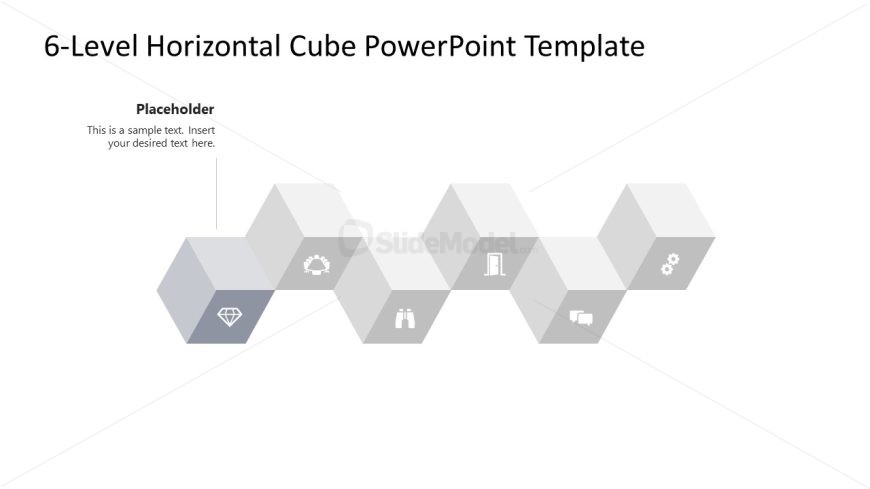 6-Level Horizontal Cube PowerPoint Template

Placeholder
This is a sample text. Insert your desired text here.

SlideModel.com